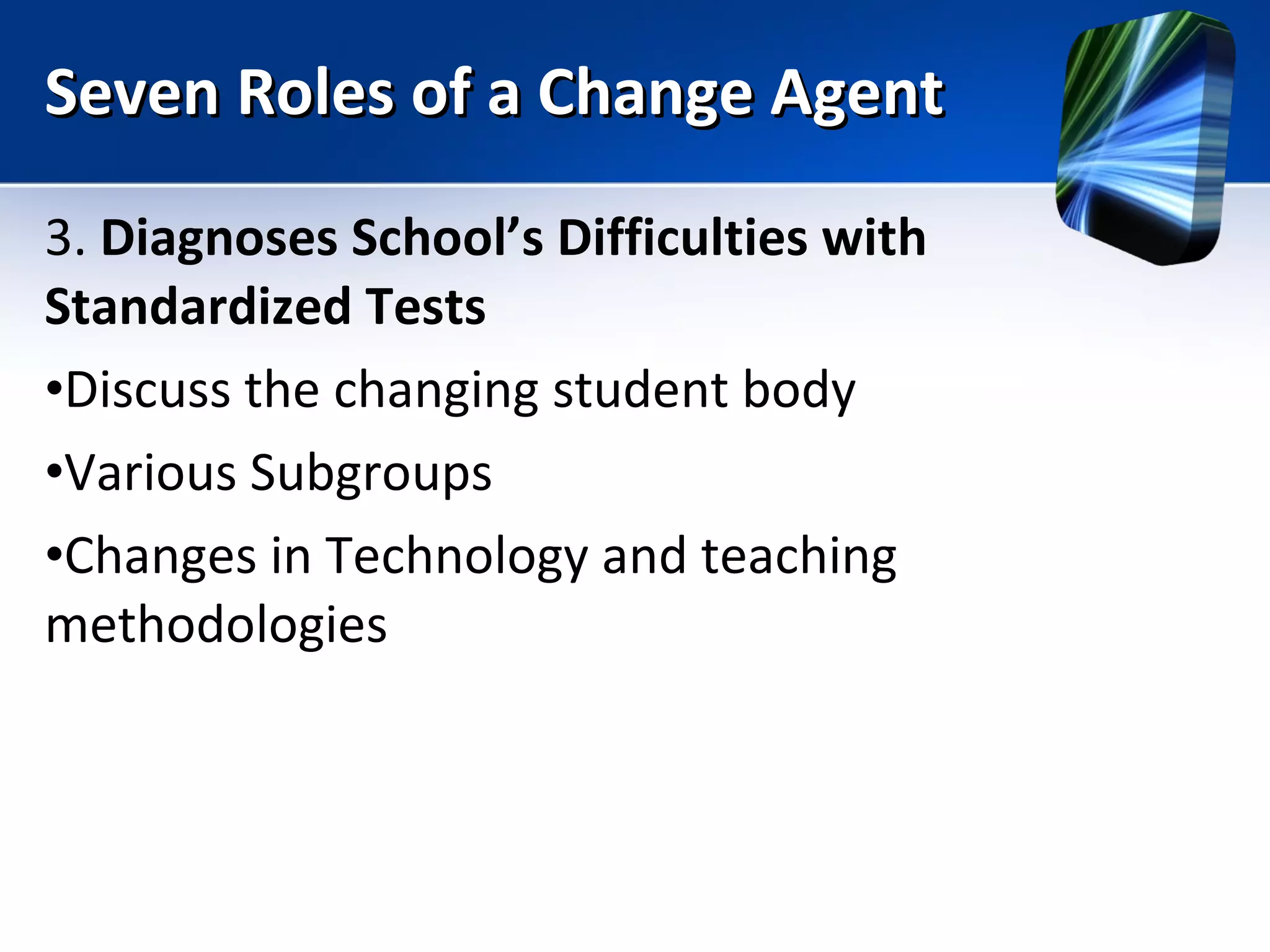 Seven Roles of a Change Agent

3. Diagnoses School’s Difficulties with Standardized Tests

•Discuss the changing student body

•Various Subgroups

•Changes in Technology and teaching methodologies